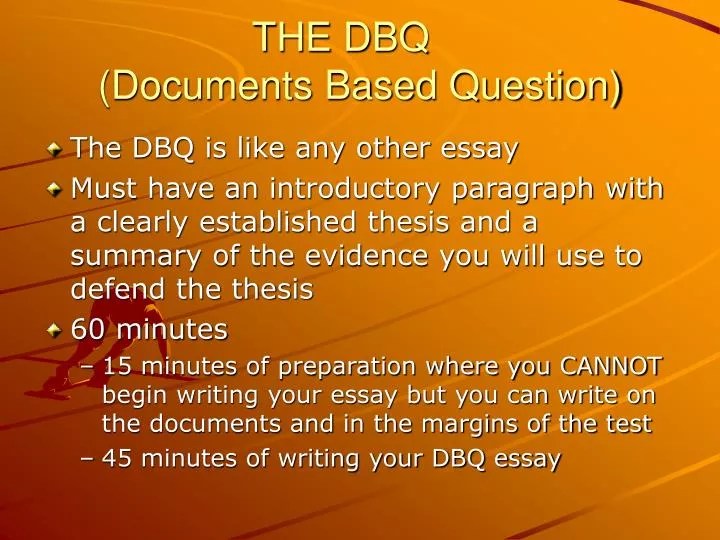 THE DBQ
(Documents Based Question)

The DBQ is like any other essay

Must have an introductory paragraph with a clearly established thesis and a summary of the evidence you will use to defend the thesis

60 minutes

– 15 minutes of preparation where you CANNOT begin writing your essay but you can write on the documents and in the margins of the test

– 45 minutes of writing your DBQ essay